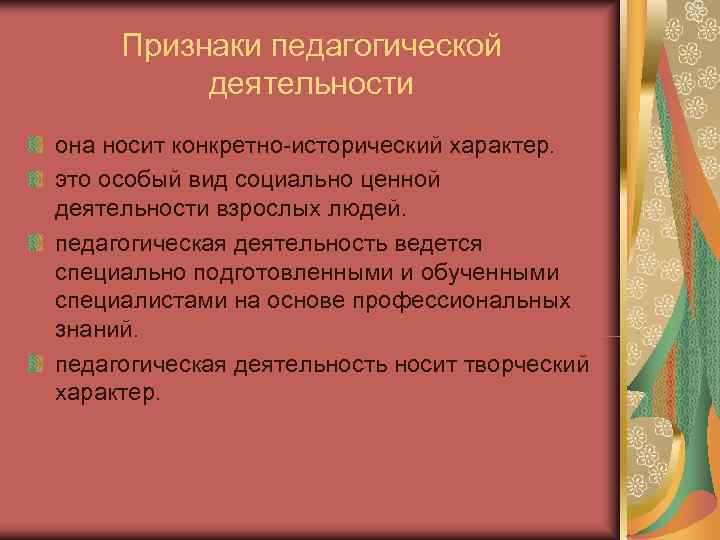 Признаки педагогической деятельности

она носит конкретно-исторический характер.

это особый вид социально ценной деятельности взрослых людей.

педагогическая деятельность ведется специально подготовленными и обученными специалистами на основе профессиональных знаний.

педагогическая деятельность носит творческий характер.